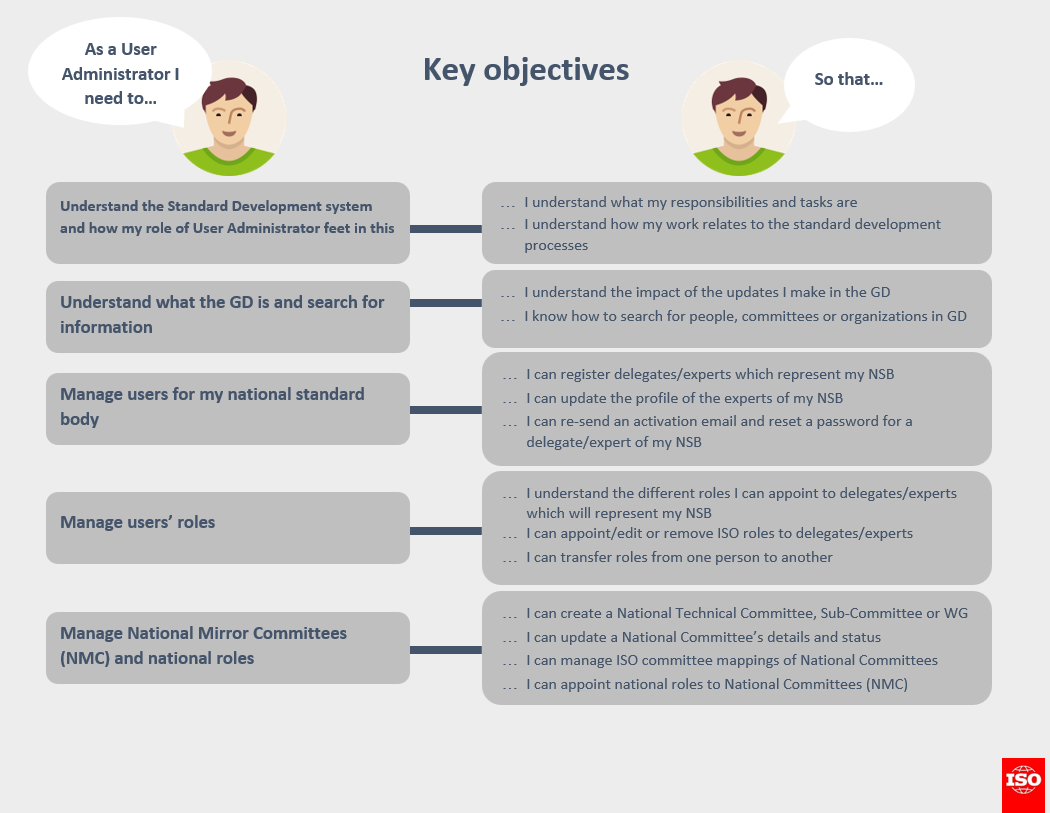 As a User Administrator I need to…

Key objectives

So that…

Understand the Standard Development system and how my role of User Administrator feet in this

… I understand what my responsibilities and tasks are
… I understand how my work relates to the standard development processes

Understand what the GD is and search for information

… I understand the impact of the updates I make in the GD
… I know how to search for people, committees or organizations in GD

Manage users for my national standard body

… I can register delegates/experts which represent my NSB
… I can update the profile of the experts of my NSB
… I can re-send an activation email and reset a password for a delegate/expert of my NSB

Manage users' roles

… I understand the different roles I can appoint to delegates/experts which will represent my NSB
… I can appoint/edit or remove ISO roles to delegates/experts
… I can transfer roles from one person to another

Manage National Mirror Committees (NMC) and national roles

… I can create a National Technical Committee, Sub-Committee or WG
… I can update a National Committee's details and status
… I can manage ISO committee mappings of National Committees
… I can appoint national roles to National Committees (NMC)

ISO